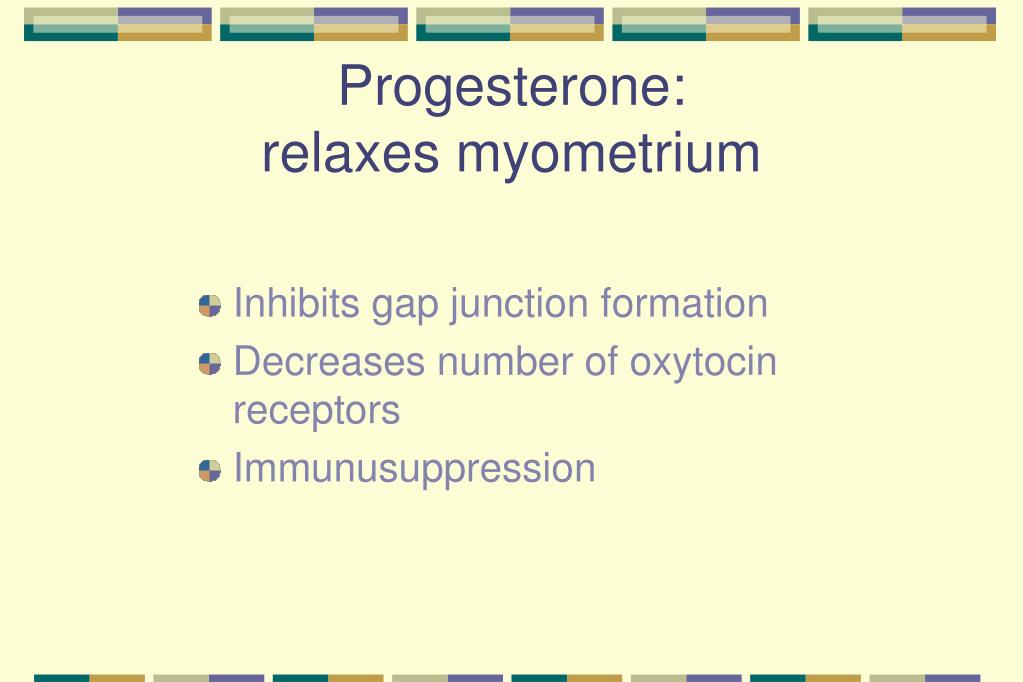 Progesterone:
relaxes myometrium

Inhibits gap junction formation

Decreases number of oxytocin receptors

Immunusuppression